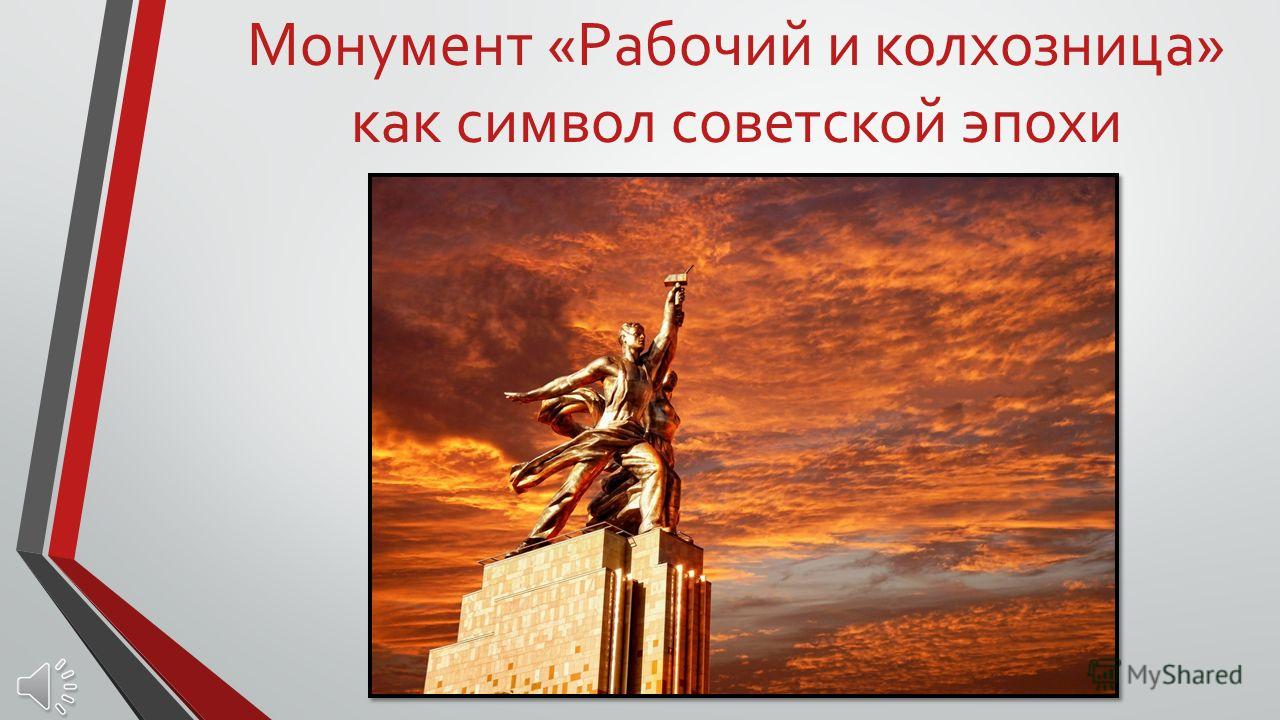 Монумент «Рабочий и колхозница» как символ советской эпохи

MyShared